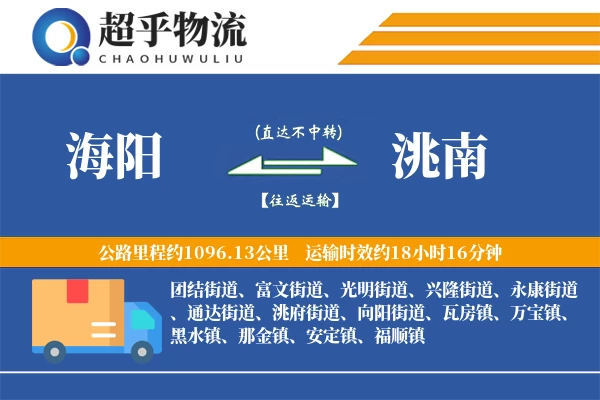 超乎物流
CHAOHUWULIU

海阳

(直达不中转)

【往返运输】

洮南

公路里程约1096.13公里　运输时效约18小时16分钟

团结街道、富文街道、光明街道、兴隆街道、永康街道、通达街道、洮府街道、向阳街道、瓦房镇、万宝镇、黑水镇、那金镇、安定镇、福顺镇